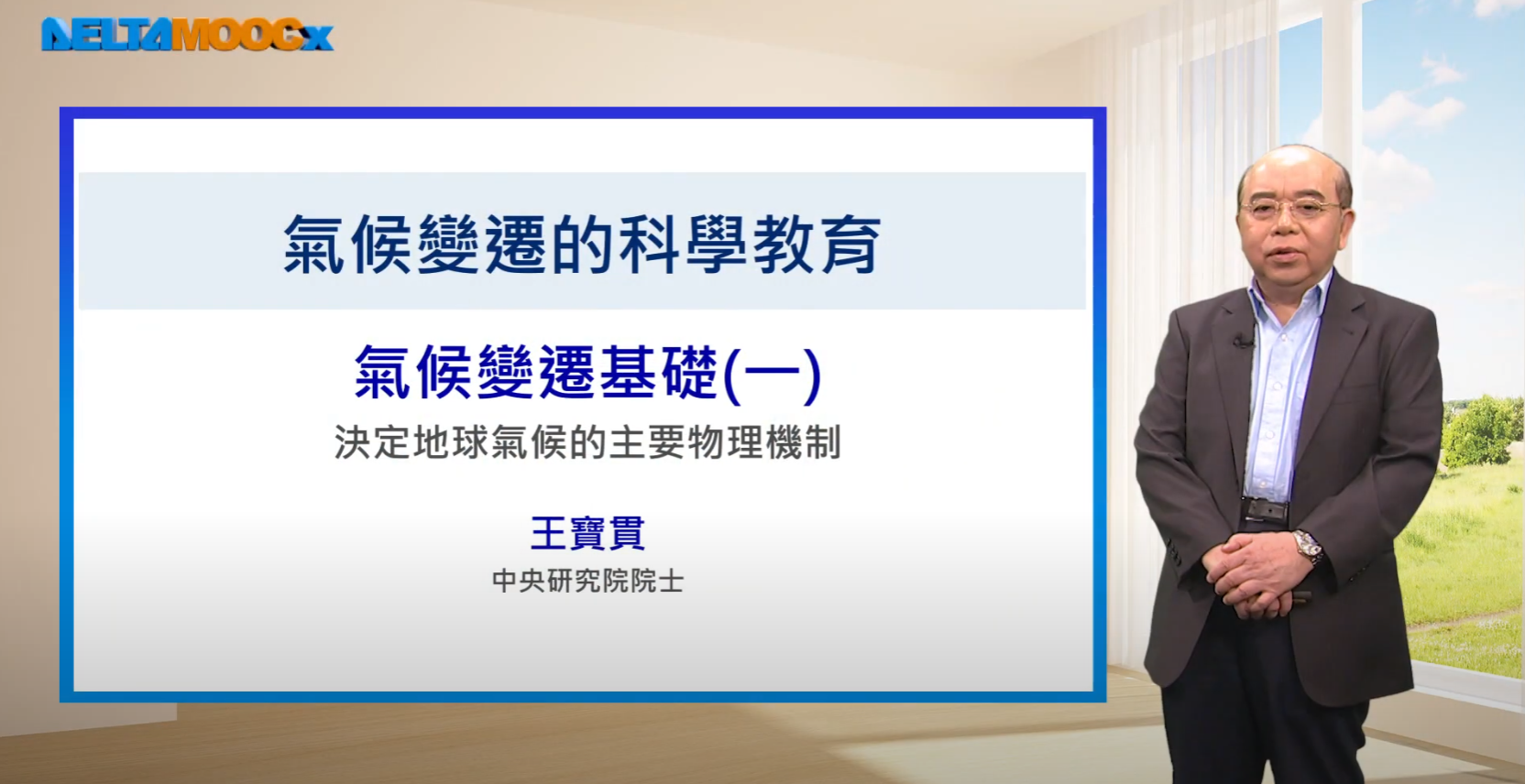 DELTAMOOCx

氣候變遷的科學教育

氣候變遷基礎(一)

決定地球氣候的主要物理機制

王寶貫

中央研究院院士